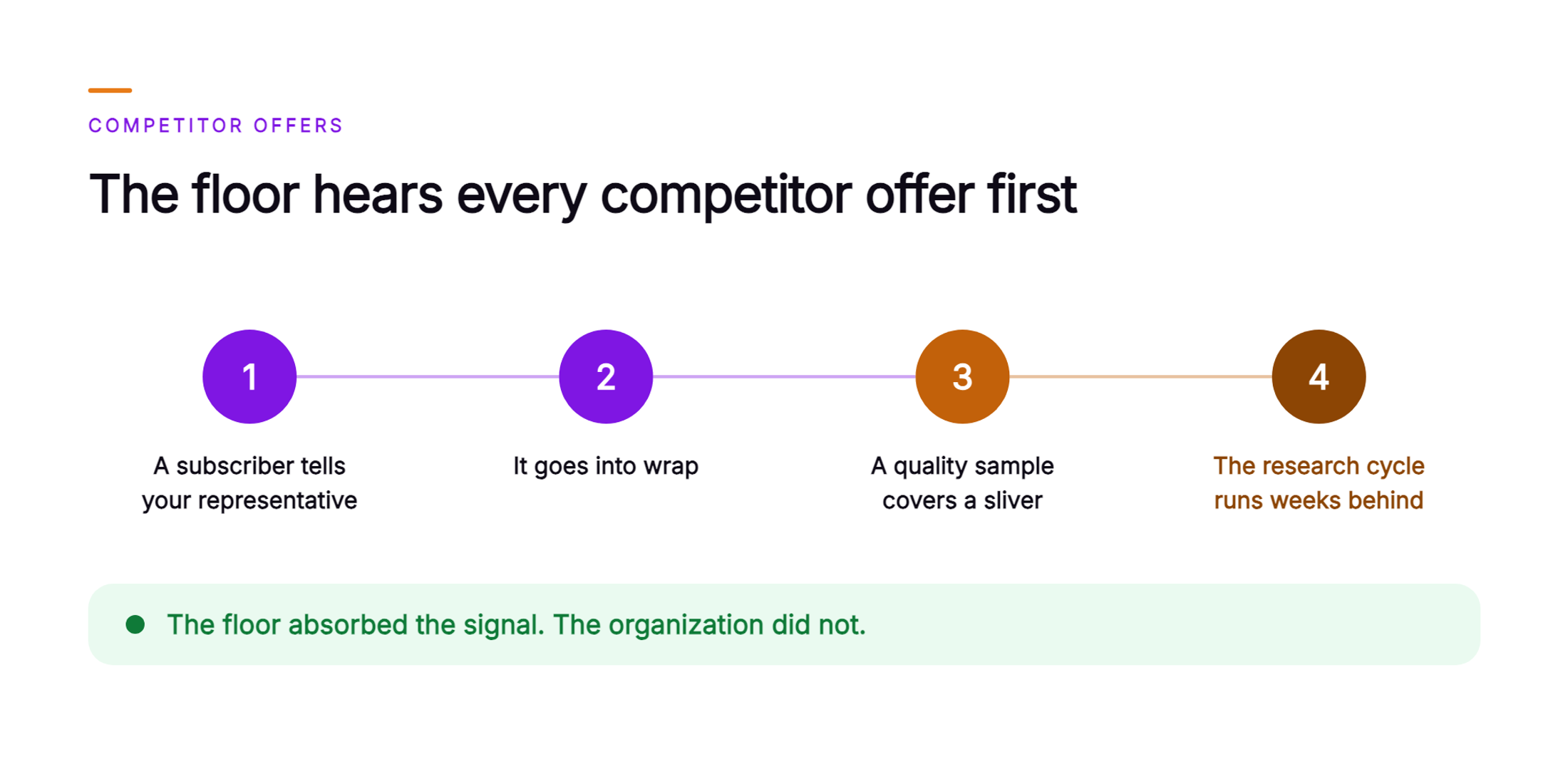 COMPETITOR OFFERS

The floor hears every competitor offer first

1
A subscriber tells your representative

2
It goes into wrap

3
A quality sample covers a sliver

4
The research cycle runs weeks behind

The floor absorbed the signal. The organization did not.